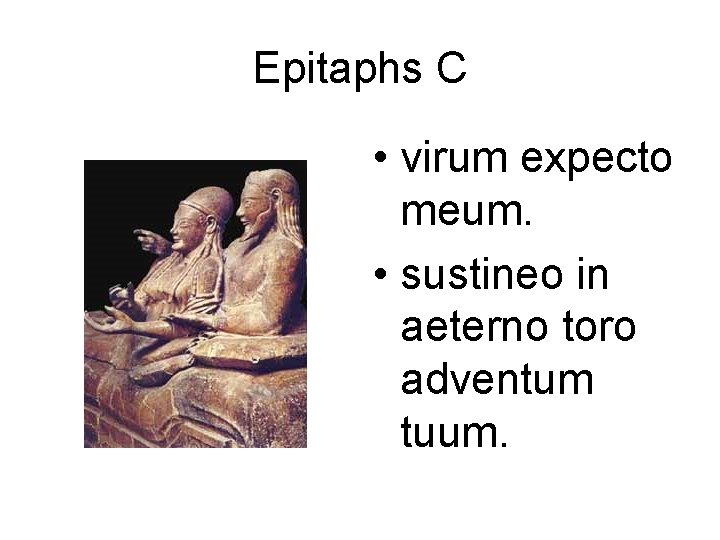 Epitaphs C

• virum expecto meum.
• sustineo in aeterno toro adventum tuum.